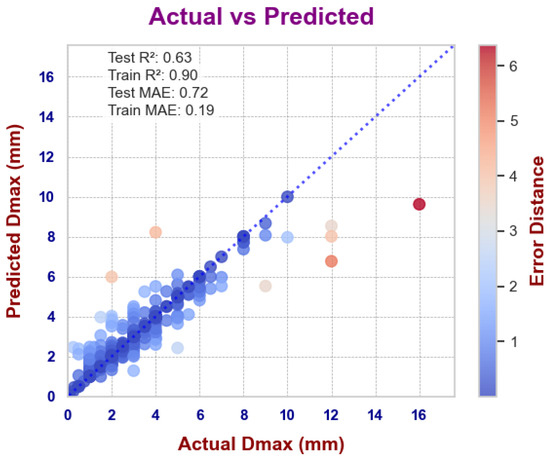 Actual vs Predicted

Test R²: 0.63
Train R²: 0.90
Test MAE: 0.72
Train MAE: 0.19

Predicted Dmax (mm)

16
14
12
10
8
6
4
2
0

0
2
4
6
8
10
12
14
16

Actual Dmax (mm)

6
5
4
3
2
1

Error Distance